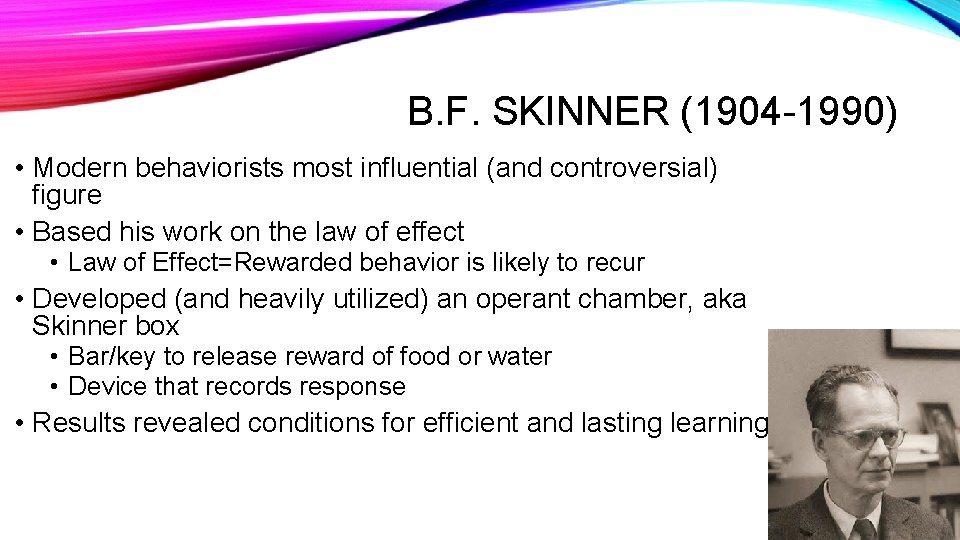 B.F. SKINNER (1904-1990)

• Modern behaviorists most influential (and controversial) figure

• Based his work on the law of effect

• Law of Effect=Rewarded behavior is likely to recur

• Developed (and heavily utilized) an operant chamber, aka Skinner box

• Bar/key to release reward of food or water

• Device that records response

• Results revealed conditions for efficient and lasting learning